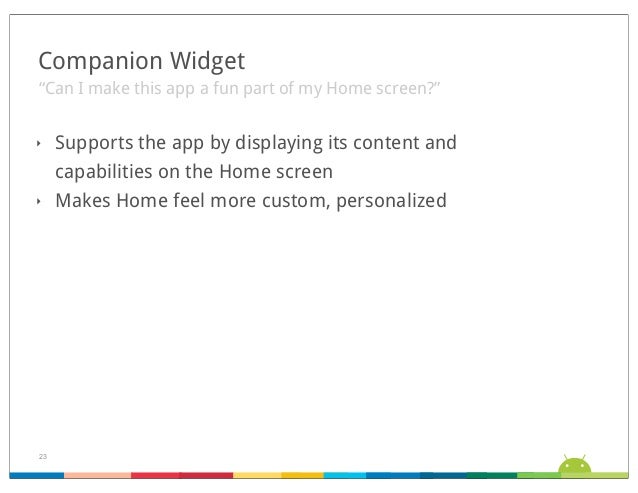 Companion Widget
“Can I make this app a fun part of my Home screen?”

‣ Supports the app by displaying its content and capabilities on the Home screen
‣ Makes Home feel more custom, personalized

23